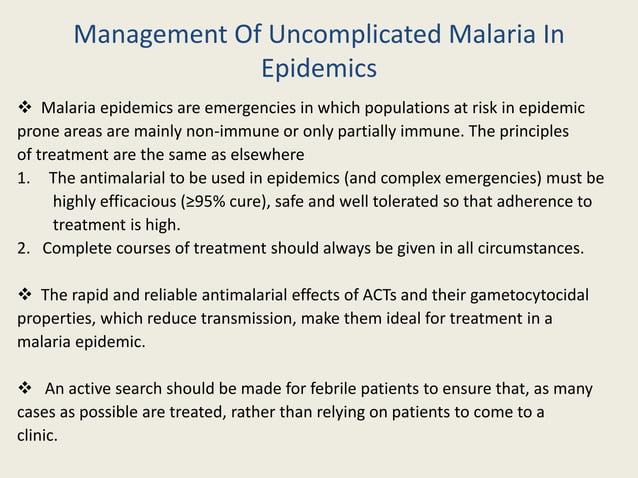 Management Of Uncomplicated Malaria In Epidemics

❖ Malaria epidemics are emergencies in which populations at risk in epidemic prone areas are mainly non-immune or only partially immune. The principles of treatment are the same as elsewhere

1. The antimalarial to be used in epidemics (and complex emergencies) must be highly efficacious (≥95% cure), safe and well tolerated so that adherence to treatment is high.
2. Complete courses of treatment should always be given in all circumstances.

❖ The rapid and reliable antimalarial effects of ACTs and their gametocytocidal properties, which reduce transmission, make them ideal for treatment in a malaria epidemic.

❖ An active search should be made for febrile patients to ensure that, as many cases as possible are treated, rather than relying on patients to come to a clinic.